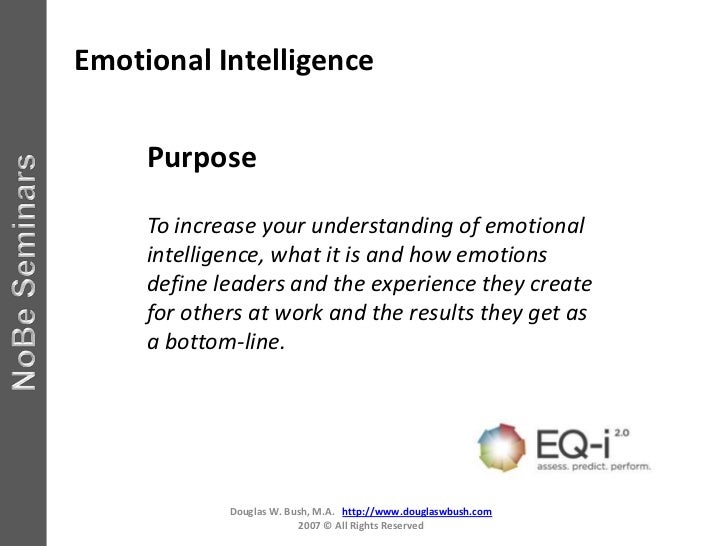 NoBe Seminars

Emotional Intelligence

Purpose

To increase your understanding of emotional intelligence, what it is and how emotions define leaders and the experience they create for others at work and the results they get as a bottom-line.

EQ-i 2.0
assess. predict. perform.

Douglas W. Bush, M.A. http://www.douglaswbush.com
2007 © All Rights Reserved